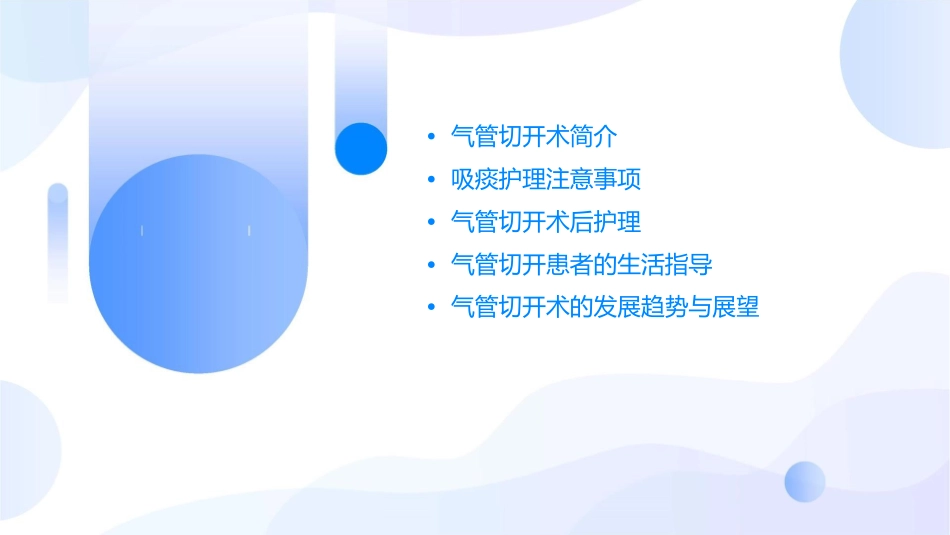 • 气管切开术简介
• 吸痰护理注意事项
• 气管切开术后护理
• 气管切开患者的生活指导
• 气管切开术的发展趋势与展望